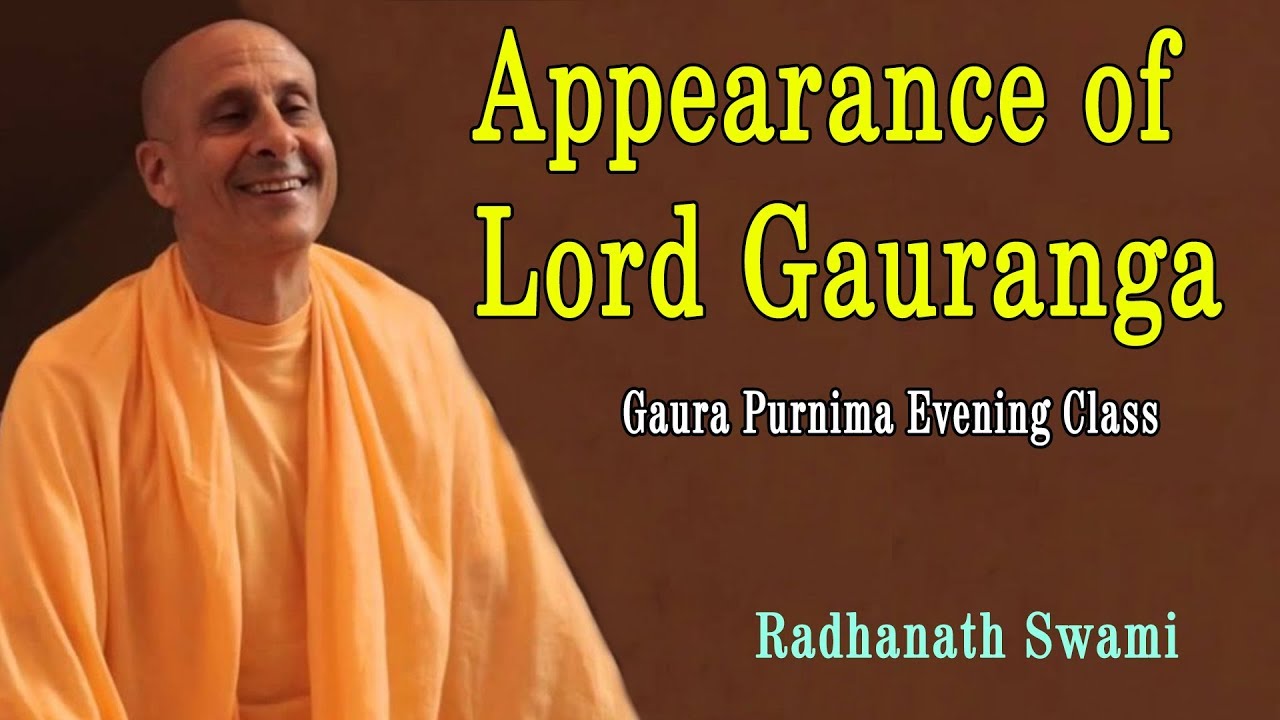 Appearance of Lord Gauranga

Gaura Purnima Evening Class

Radhanath Swami